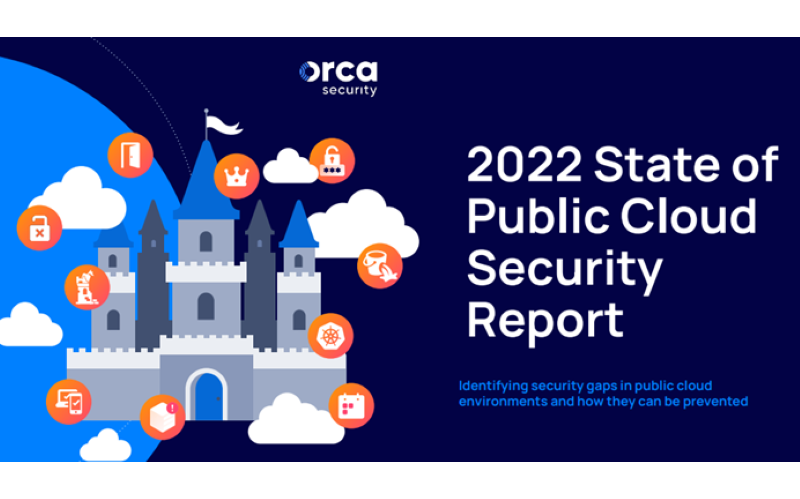 orca
security

2022 State of Public Cloud Security Report

Identifying security gaps in public cloud environments and how they can be prevented